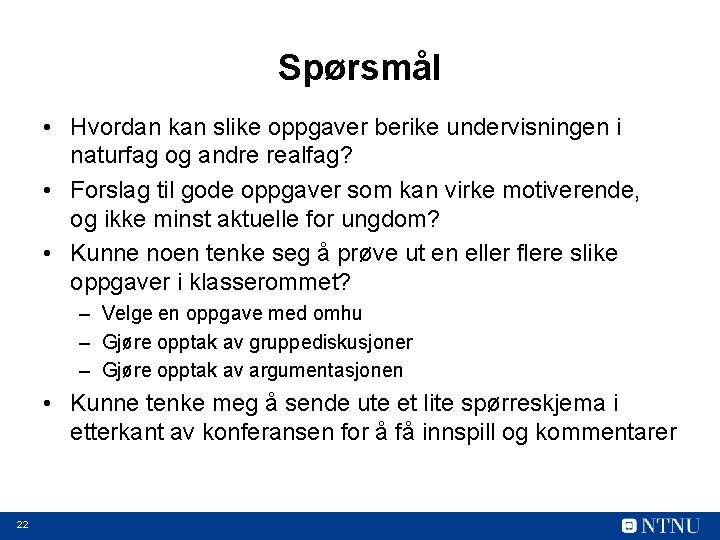 Spørsmål

• Hvordan kan slike oppgaver berike undervisningen i naturfag og andre realfag?

• Forslag til gode oppgaver som kan virke motiverende, og ikke minst aktuelle for ungdom?

• Kunne noen tenke seg å prøve ut en eller flere slike oppgaver i klasserommet?
  – Velge en oppgave med omhu
  – Gjøre opptak av gruppediskusjoner
  – Gjøre opptak av argumentasjonen

• Kunne tenke meg å sende ute et lite spørreskjema i etterkant av konferansen for å få innspill og kommentarer

22

NTNU